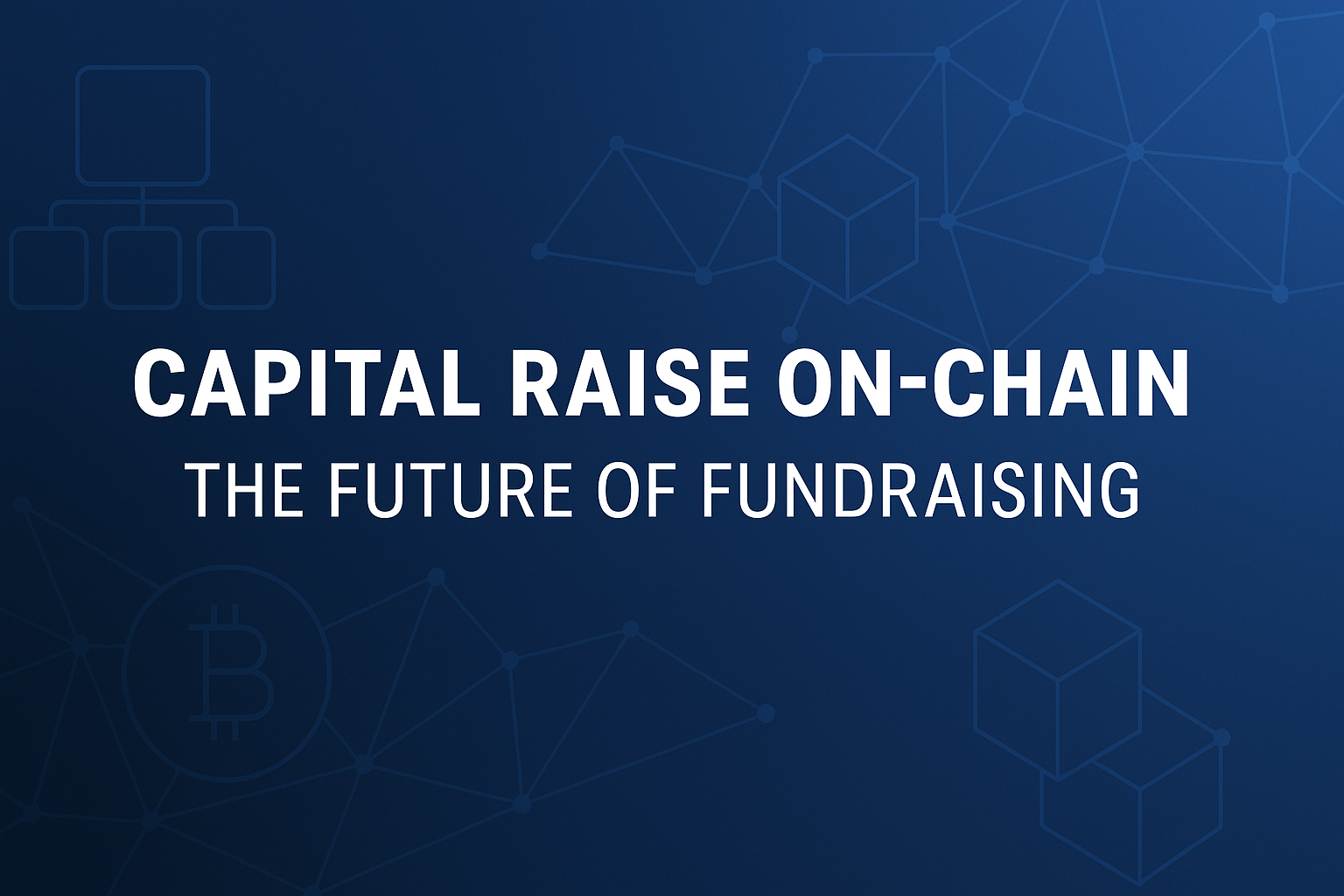 CAPITAL RAISE ON-CHAIN
THE FUTURE OF FUNDRAISING